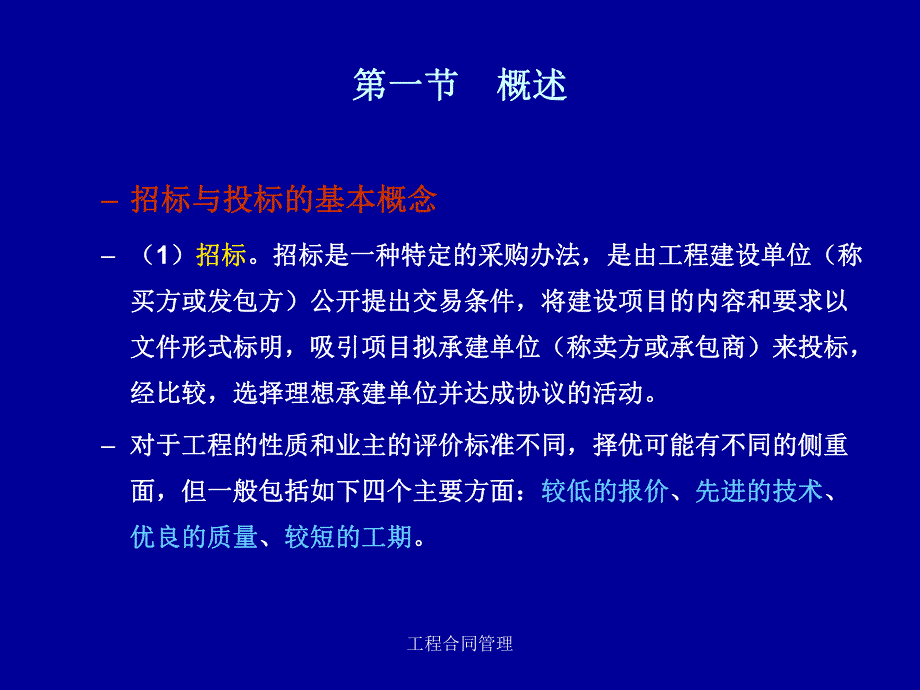 第一节　概述

– 招标与投标的基本概念

– （1）招标。招标是一种特定的采购办法，是由工程建设单位（称买方或发包方）公开提出交易条件，将建设项目的内容和要求以文件形式标明，吸引项目拟承建单位（称卖方或承包商）来投标，经比较，选择理想承建单位并达成协议的活动。

– 对于工程的性质和业主的评价标准不同，择优可能有不同的侧重面，但一般包括如下四个主要方面：较低的报价、先进的技术、优良的质量、较短的工期。

工程合同管理